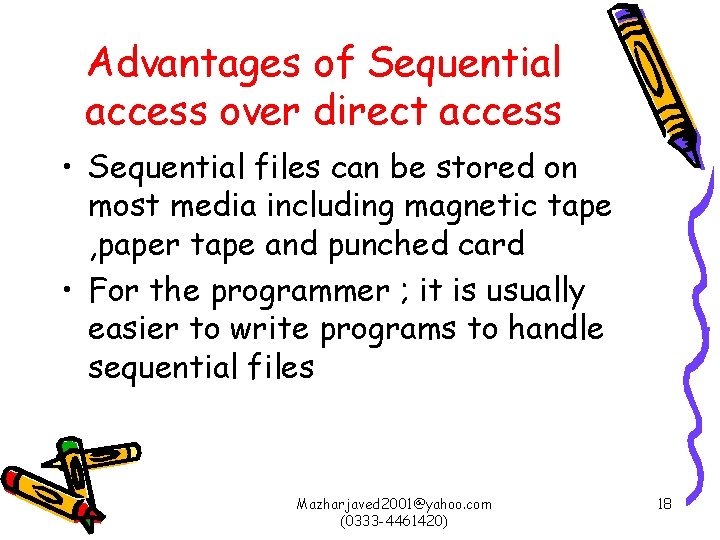 Advantages of Sequential access over direct access

• Sequential files can be stored on most media including magnetic tape ,paper tape and punched card

• For the programmer ; it is usually easier to write programs to handle sequential files

Mazharjaved2001@yahoo.com
(0333-4461420)

18